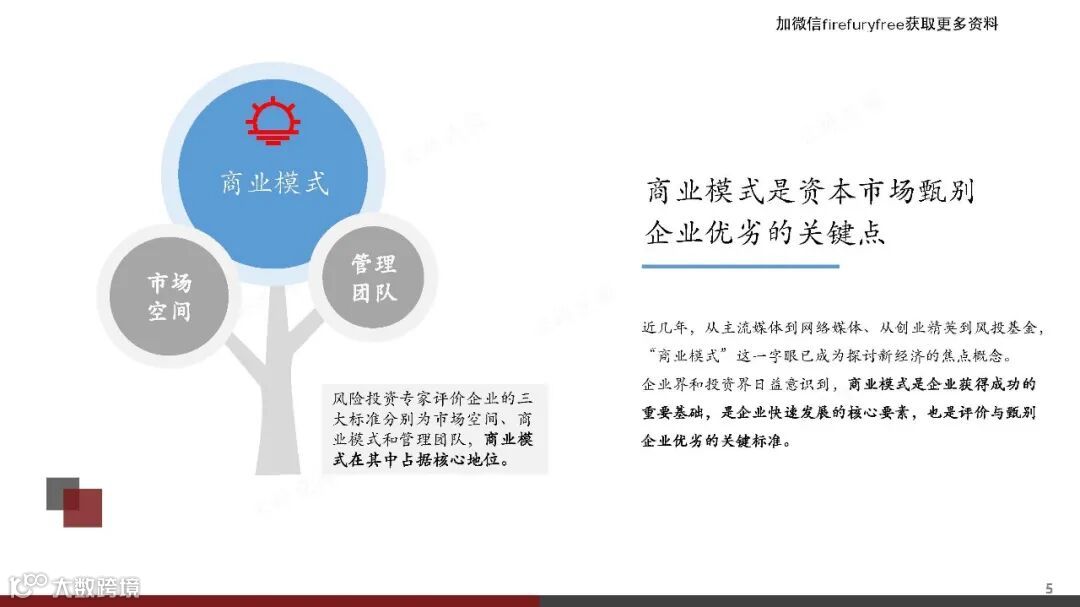 加微信firefuryfree获取更多资料

商业模式

市场空间

管理团队

风险投资专家评价企业的三大标准分别为市场空间、商业模式和管理团队，商业模式在其中占据核心地位。

商业模式是资本市场甄别企业优劣的关键点

近几年，从主流媒体到网络媒体、从创业精英到风投基金，“商业模式”这一字眼已成为探讨新经济的焦点概念。

企业界和投资界日益意识到，商业模式是企业获得成功的重要基础，是企业快速发展的核心要素，也是评价与甄别企业优劣的关键标准。

大数跨境

5